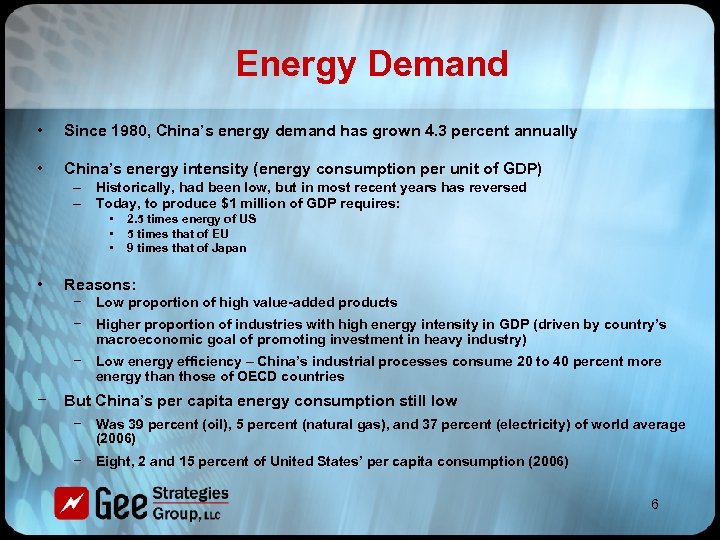 Energy Demand

• Since 1980, China's energy demand has grown 4.3 percent annually

• China's energy intensity (energy consumption per unit of GDP)
– Historically, had been low, but in most recent years has reversed
– Today, to produce $1 million of GDP requires:
▪ 2.5 times energy of US
▪ 5 times that of EU
▪ 9 times that of Japan

• Reasons:
– Low proportion of high value-added products
– Higher proportion of industries with high energy intensity in GDP (driven by country's macroeconomic goal of promoting investment in heavy industry)
– Low energy efficiency – China's industrial processes consume 20 to 40 percent more energy than those of OECD countries

– But China's per capita energy consumption still low
– Was 39 percent (oil), 5 percent (natural gas), and 37 percent (electricity) of world average (2006)
– Eight, 2 and 15 percent of United States' per capita consumption (2006)

Gee Strategies Group, LLC

6